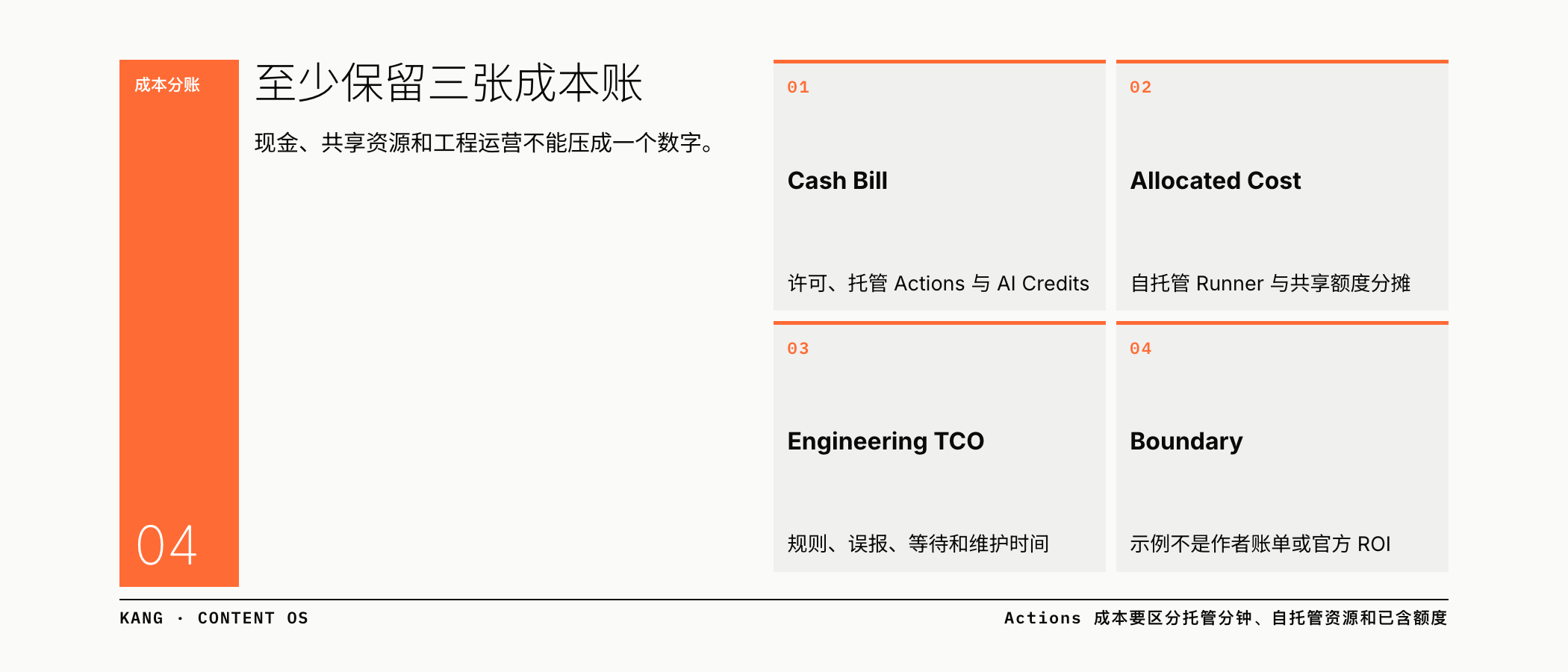 成本分账

04

至少保留三张成本账

现金、共享资源和工程运营不能压成一个数字。

01

Cash Bill

许可、托管 Actions 与 AI Credits

02

Allocated Cost

自托管 Runner 与共享额度分摊

03

Engineering TCO

规则、误报、等待和维护时间

04

Boundary

示例不是作者账单或官方 ROI

KANG · CONTENT OS

Actions 成本要区分托管分钟、自托管资源和已含额度